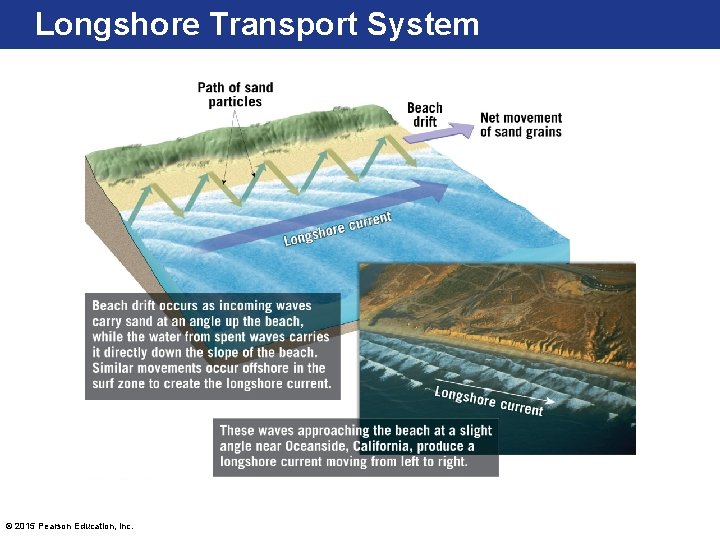 Longshore Transport System

Path of sand particles

Beach drift

Net movement of sand grains

Longshore current

Beach drift occurs as incoming waves carry sand at an angle up the beach, while the water from spent waves carries it directly down the slope of the beach. Similar movements occur offshore in the surf zone to create the longshore current.

Longshore current

These waves approaching the beach at a slight angle near Oceanside, California, produce a longshore current moving from left to right.

© 2015 Pearson Education, Inc.